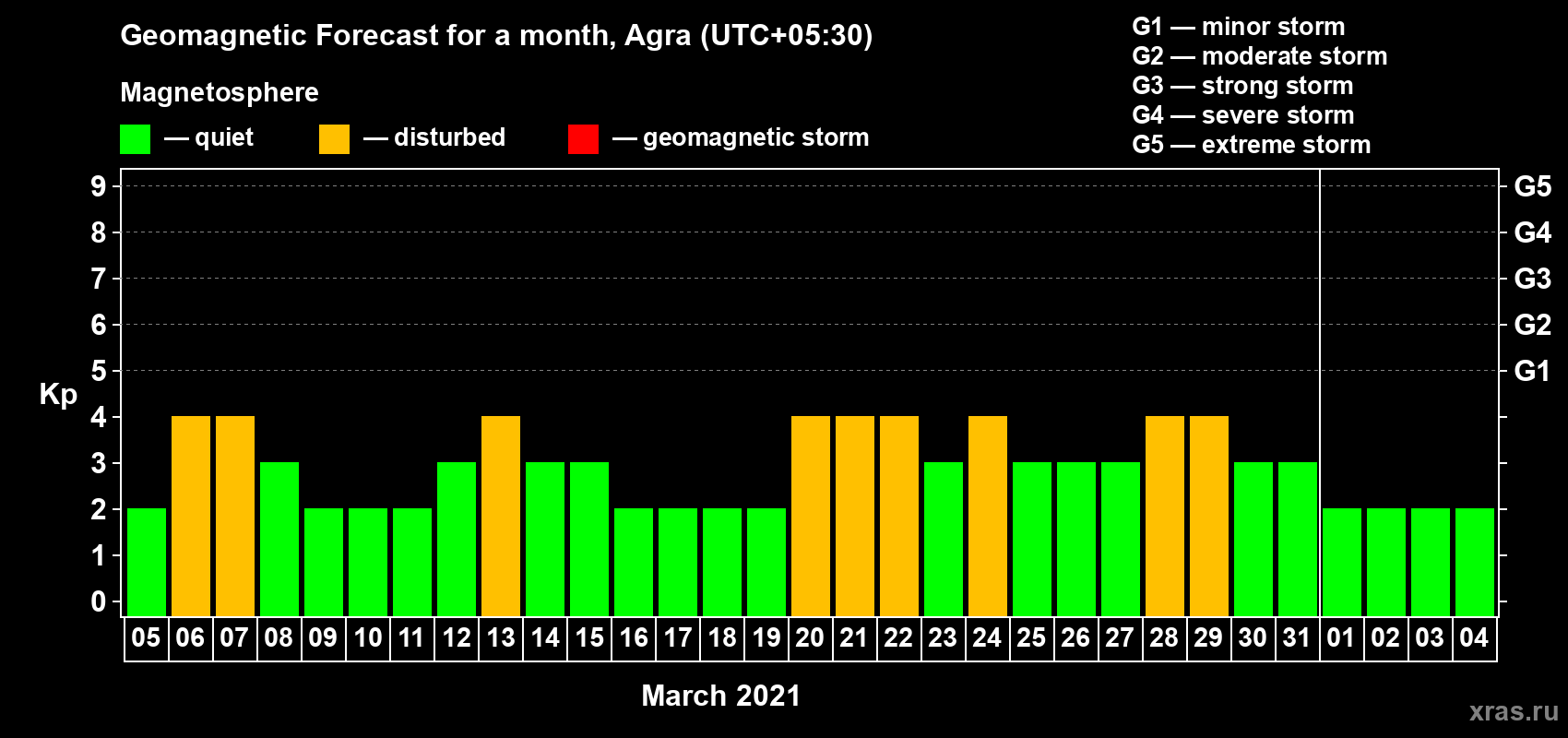 Geomagnetic Forecast for a month, Agra (UTC+05:30)

Magnetosphere

— quiet — disturbed — geomagnetic storm

G1 — minor storm
G2 — moderate storm
G3 — strong storm
G4 — severe storm
G5 — extreme storm

Kp

9 8 7 6 5 4 3 2 1 0

G5 G4 G3 G2 G1

05 06 07 08 09 10 11 12 13 14 15 16 17 18 19 20 21 22 23 24 25 26 27 28 29 30 31 01 02 03 04

March 2021

xras.ru